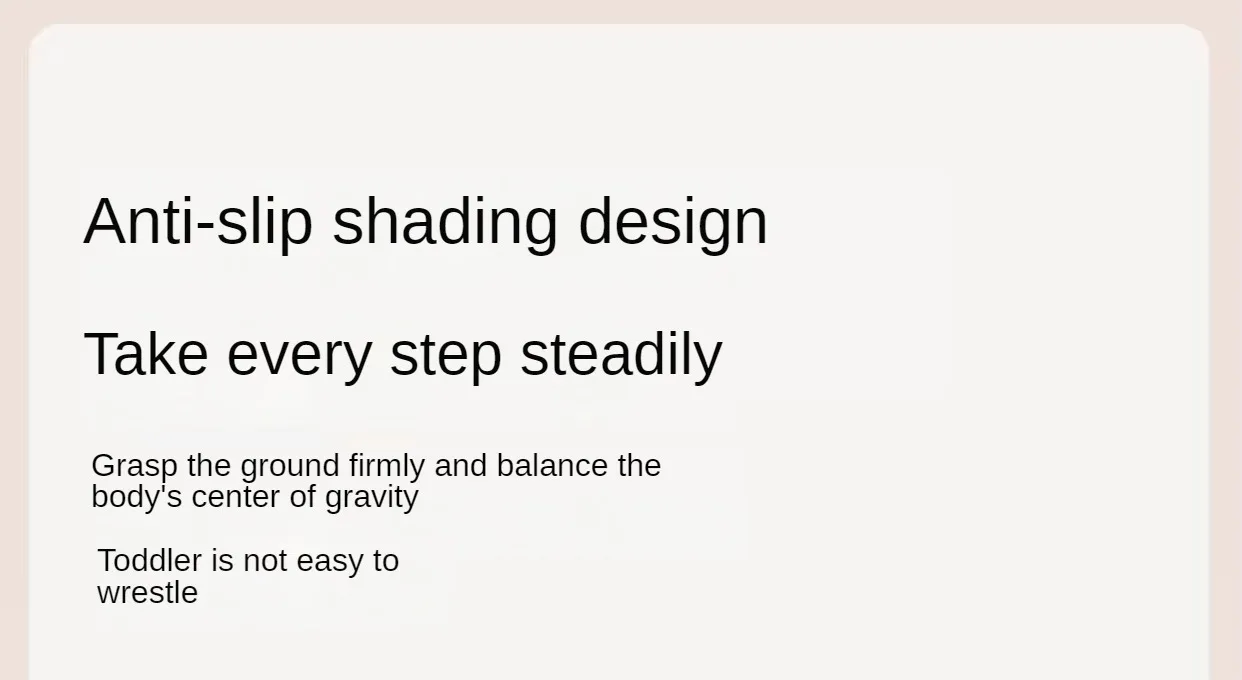 Anti-slip shading design

Take every step steadily

Grasp the ground firmly and balance the body's center of gravity

Toddler is not easy to wrestle